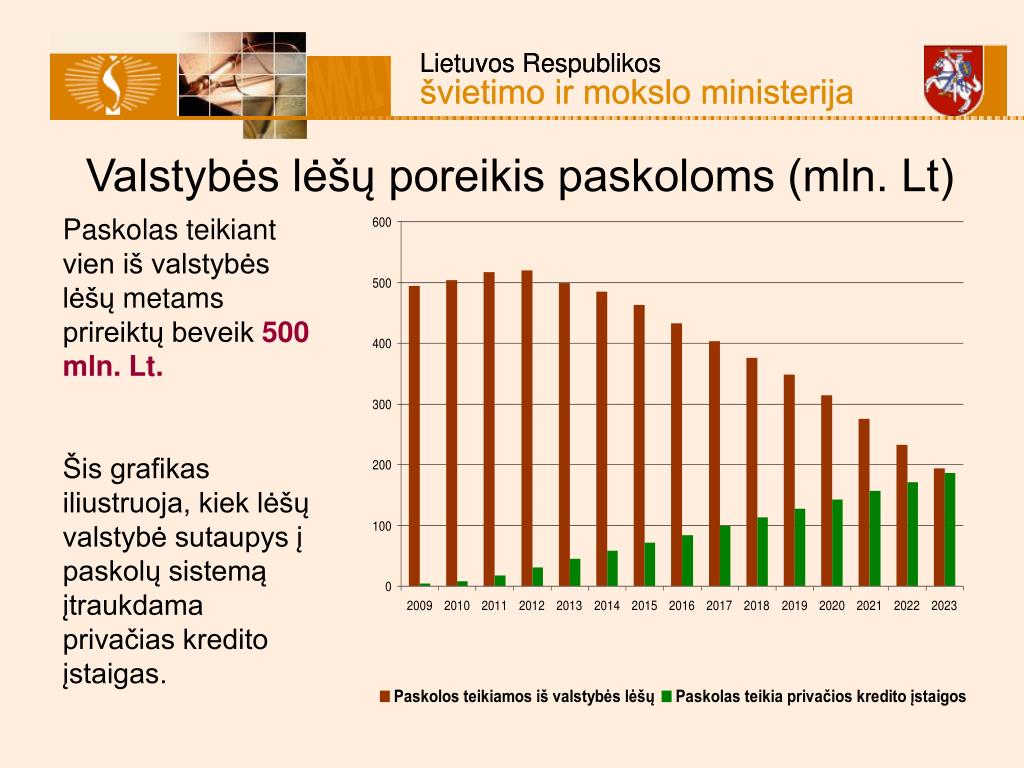 Lietuvos Respublikos
švietimo ir mokslo ministerija

Valstybės lėšų poreikis paskoloms (mln. Lt)

Paskolas teikiant vien iš valstybės lėšų metams prireiktų beveik 500 mln. Lt.

Šis grafikas iliustruoja, kiek lėšų valstybė sutaupys į paskolų sistemą įtraukdama privačias kredito įstaigas.

600
500
400
300
200
100
0

2009 2010 2011 2012 2013 2014 2015 2016 2017 2018 2019 2020 2021 2022 2023

Paskolos teikiamos iš valstybės lėšų
Paskolas teikia privačios kredito įstaigos